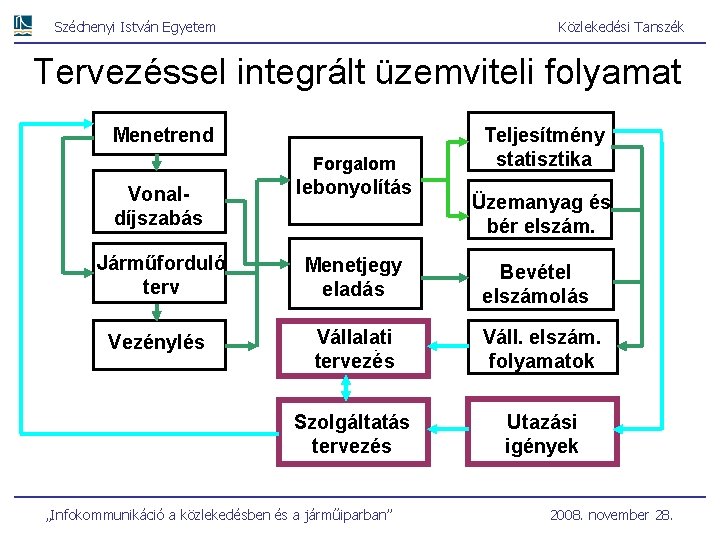 Széchenyi István Egyetem

Közlekedési Tanszék

Tervezéssel integrált üzemviteli folyamat

Menetrend

Vonal-díjszabás

Járműforduló terv

Vezénylés

Forgalom lebonyolítás

Menetjegy eladás

Vállalati tervezés

Szolgáltatás tervezés

Teljesítmény statisztika

Üzemanyag és bér elszám.

Bevétel elszámolás

Váll. elszám. folyamatok

Utazási igények

„Infokommunikáció a közlekedésben és a járműiparban"

2008. november 28.